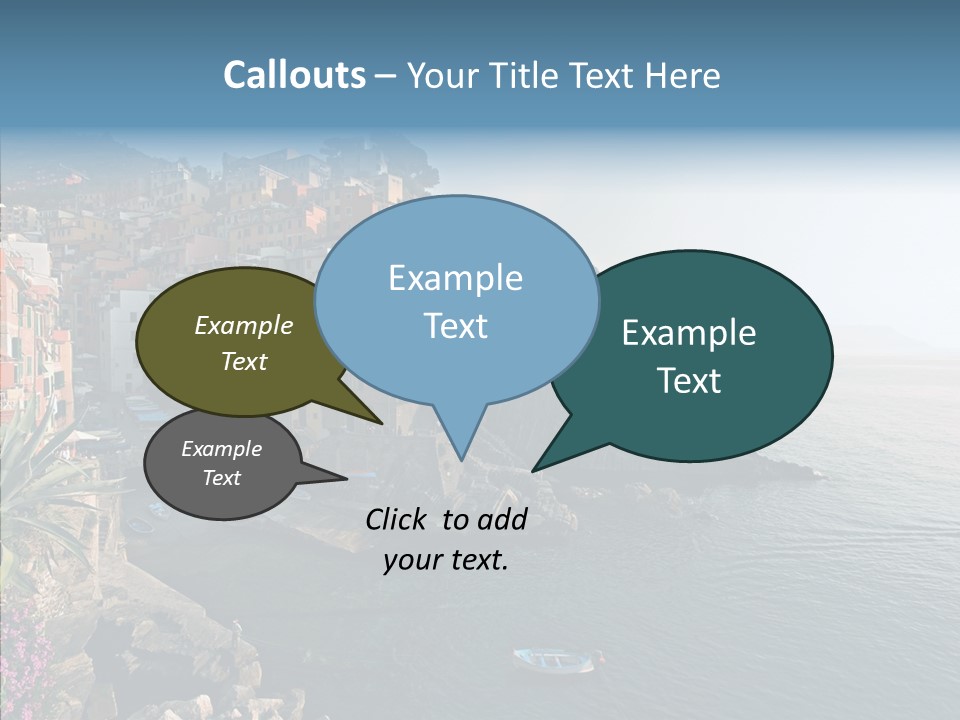 Callouts – Your Title Text Here

Example Text

Example Text

Example Text

Example Text

Click to add your text.